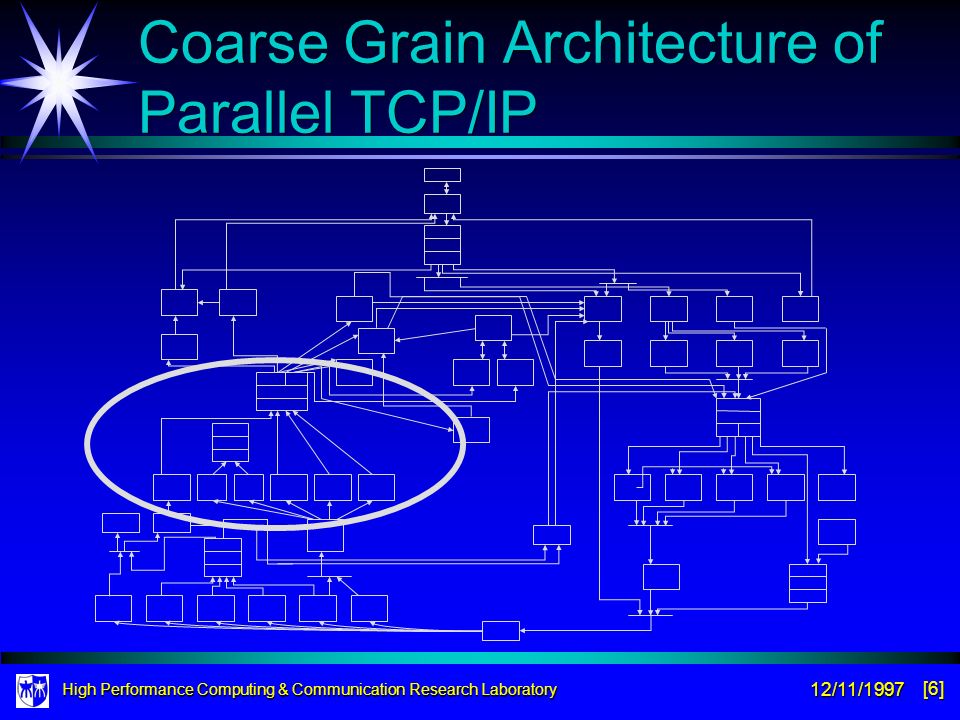 Coarse Grain Architecture of Parallel TCP/IP

High Performance Computing & Communication Research Laboratory

12/11/1997 [6]